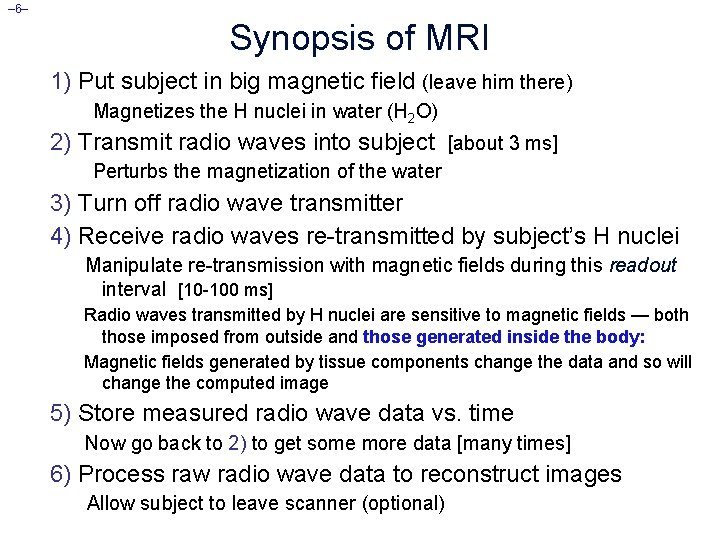 –6–

Synopsis of MRI

1) Put subject in big magnetic field (leave him there)

Magnetizes the H nuclei in water ($H_2O$)

2) Transmit radio waves into subject [about 3 ms]

Perturbs the magnetization of the water

3) Turn off radio wave transmitter

4) Receive radio waves re-transmitted by subject's H nuclei

Manipulate re-transmission with magnetic fields during this readout interval [10-100 ms]

Radio waves transmitted by H nuclei are sensitive to magnetic fields — both those imposed from outside and those generated inside the body:

Magnetic fields generated by tissue components change the data and so will change the computed image

5) Store measured radio wave data vs. time

Now go back to 2) to get some more data [many times]

6) Process raw radio wave data to reconstruct images

Allow subject to leave scanner (optional)